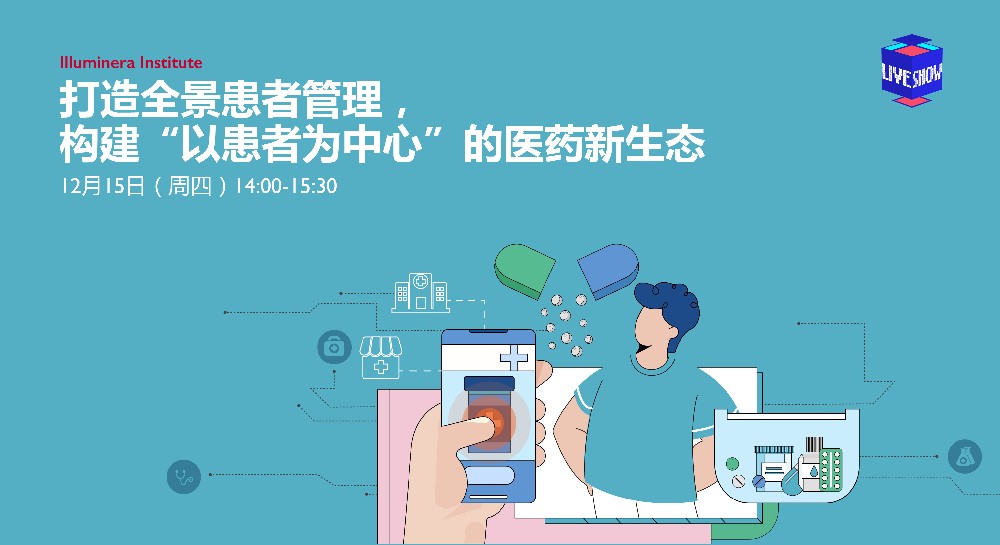 Illuminera Institute
打造全景患者管理，
构建“以患者为中心”的医药新生态
12月15日（周四）14:00-15:30

LIVE SHOW